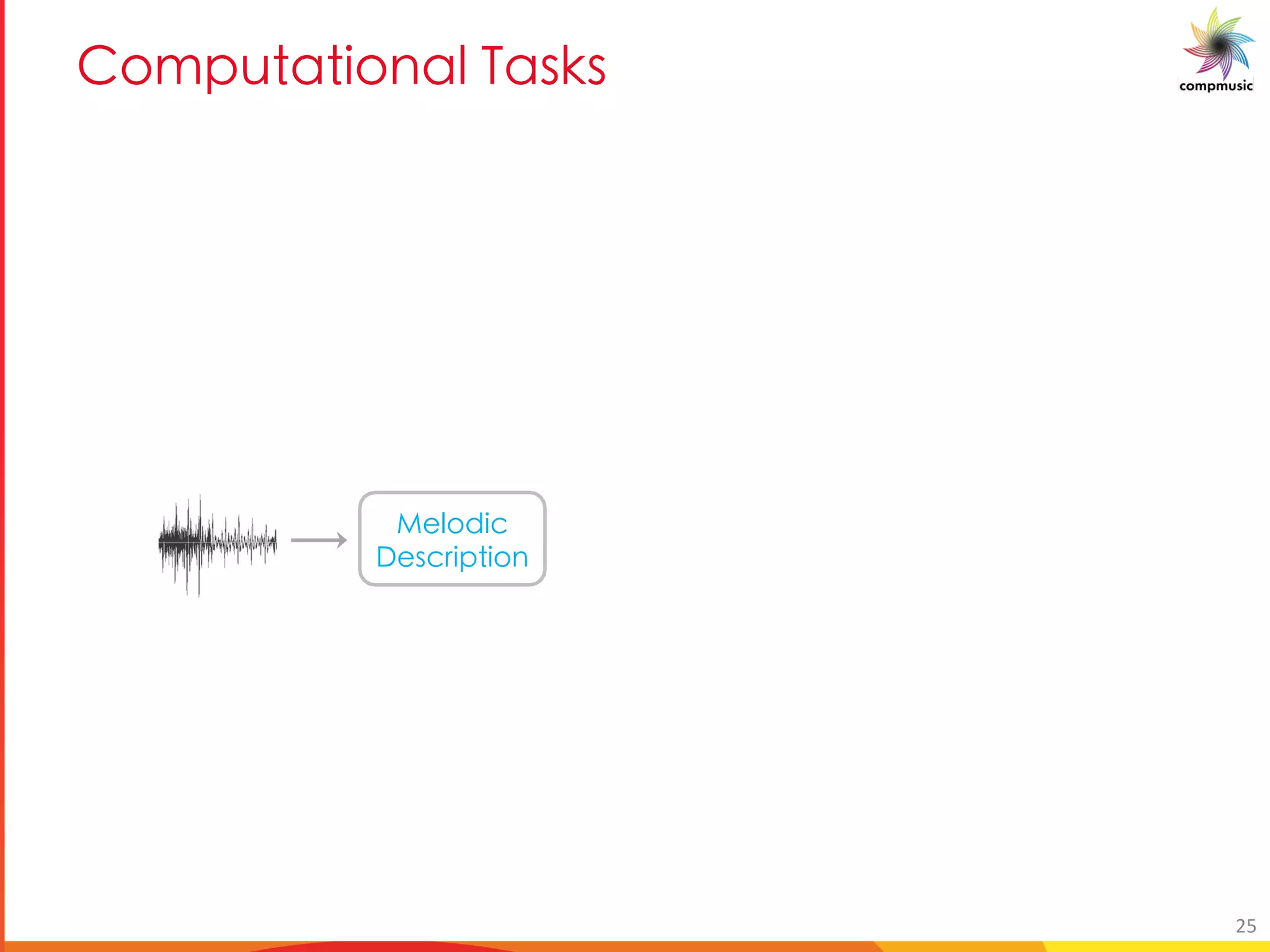 Computational Tasks

compmusic

Melodic Description

25